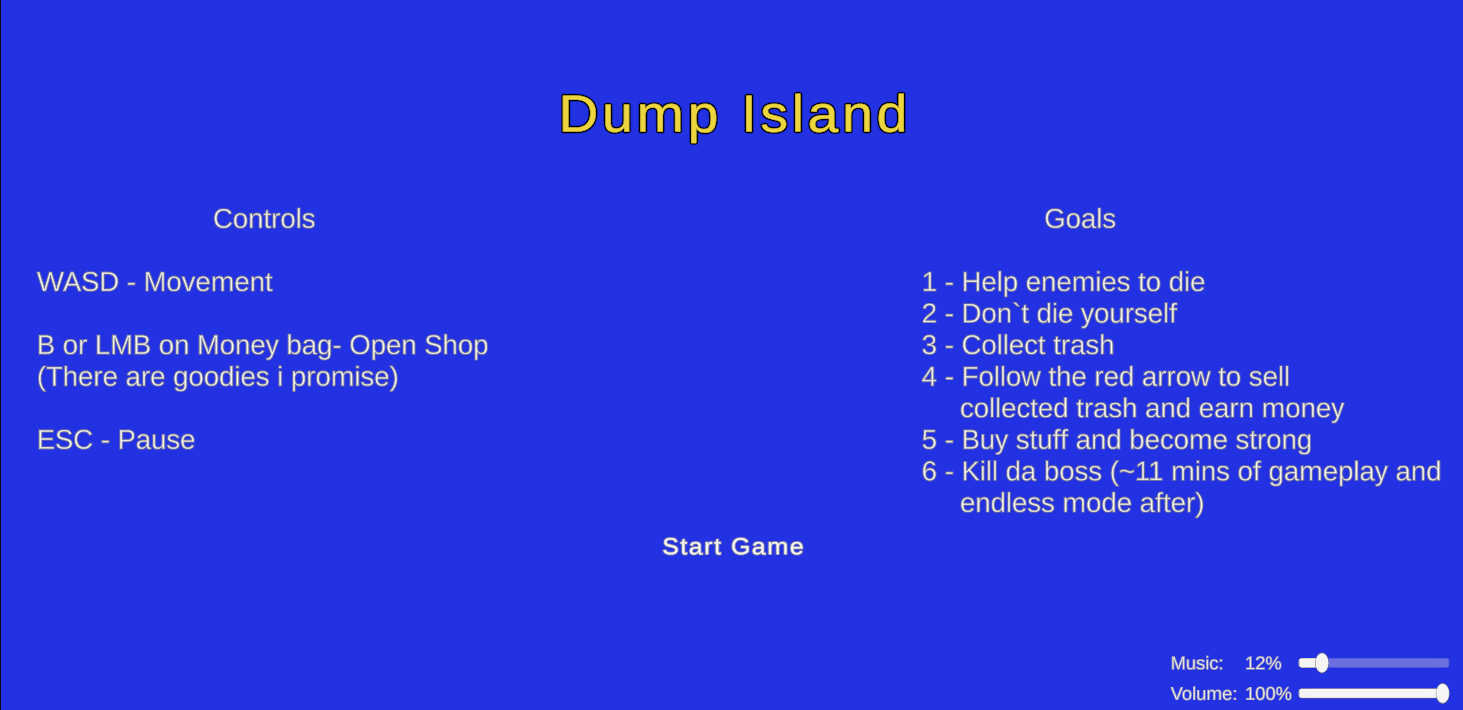 Dump Island

Controls

WASD - Movement

B or LMB on Money bag- Open Shop
(There are goodies i promise)

ESC - Pause

Goals

1 - Help enemies to die
2 - Don`t die yourself
3 - Collect trash
4 - Follow the red arrow to sell collected trash and earn money
5 - Buy stuff and become strong
6 - Kill da boss (~11 mins of gameplay and endless mode after)

Start Game

Music: 12%
Volume: 100%